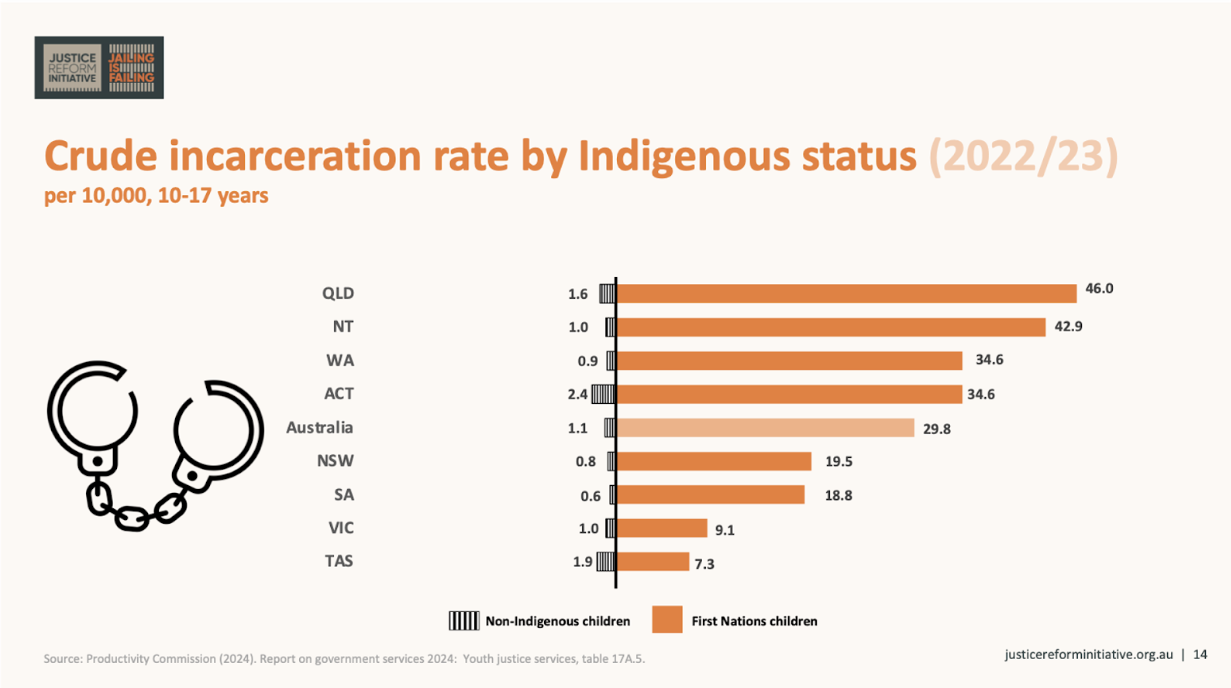 JUSTICE REFORM INITIATIVE
JAILING IS FAILING

Crude incarceration rate by Indigenous status (2022/23)
per 10,000, 10-17 years

| | Non-Indigenous children | First Nations children |
|---|---|---|
| QLD | 1.6 | 46.0 |
| NT | 1.0 | 42.9 |
| WA | 0.9 | 34.6 |
| ACT | 2.4 | 34.6 |
| Australia | 1.1 | 29.8 |
| NSW | 0.8 | 19.5 |
| SA | 0.6 | 18.8 |
| VIC | 1.0 | 9.1 |
| TAS | 1.9 | 7.3 |

Non-Indigenous children First Nations children

Source: Productivity Commission (2024). Report on government services 2024: Youth justice services, table 17A.5.

justicereforminitiative.org.au | 14